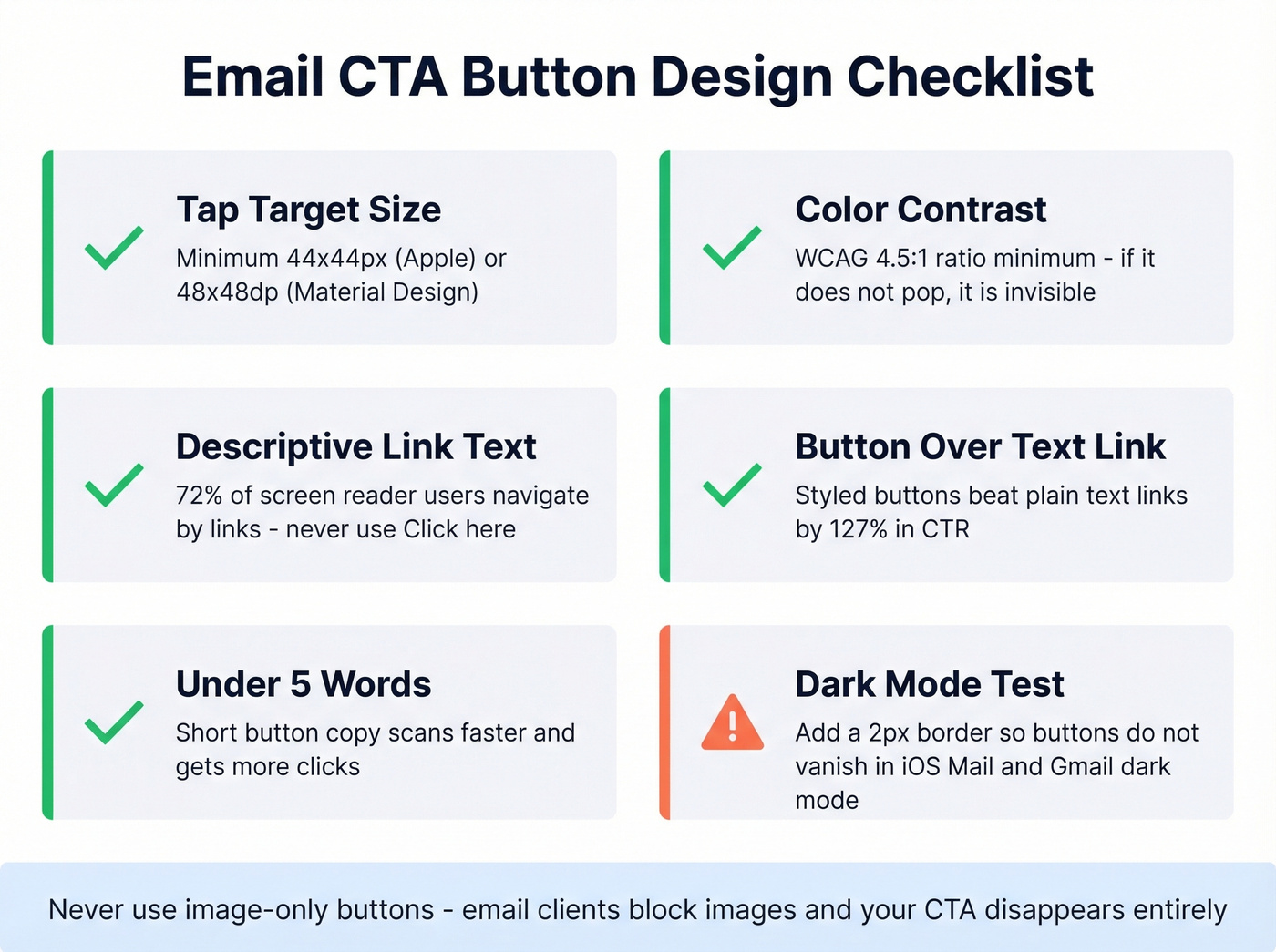 Email CTA Button Design Checklist

Tap Target Size
Minimum 44x44px (Apple) or 48x48dp (Material Design)

Color Contrast
WCAG 4.5:1 ratio minimum - if it does not pop, it is invisible

Descriptive Link Text
72% of screen reader users navigate by links - never use Click here

Button Over Text Link
Styled buttons beat plain text links by 127% in CTR

Under 5 Words
Short button copy scans faster and gets more clicks

Dark Mode Test
Add a 2px border so buttons do not vanish in iOS Mail and Gmail dark mode

Never use image-only buttons - email clients block images and your CTA disappears entirely